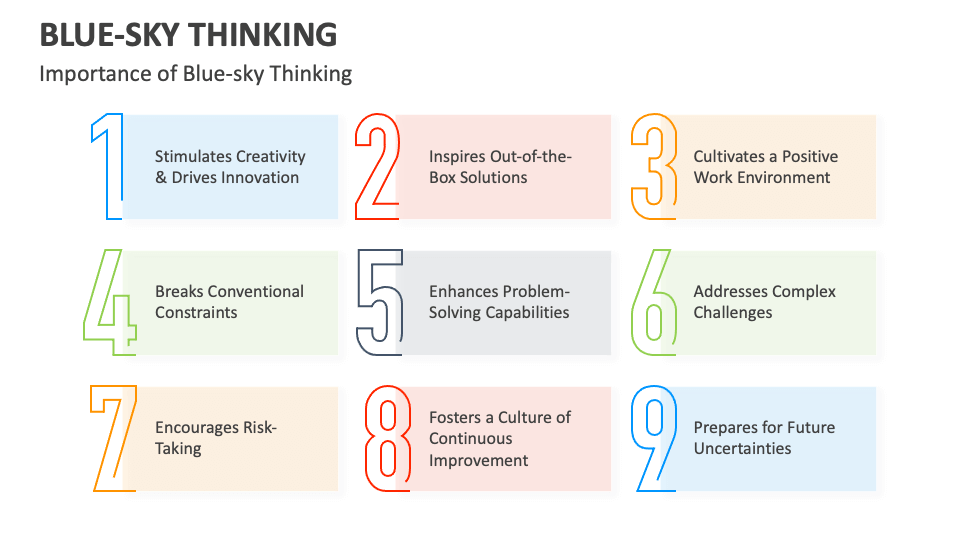 BLUE-SKY THINKING

Importance of Blue-sky Thinking

1 Stimulates Creativity & Drives Innovation

2 Inspires Out-of-the-Box Solutions

3 Cultivates a Positive Work Environment

4 Breaks Conventional Constraints

5 Enhances Problem-Solving Capabilities

6 Addresses Complex Challenges

7 Encourages Risk-Taking

8 Fosters a Culture of Continuous Improvement

9 Prepares for Future Uncertainties